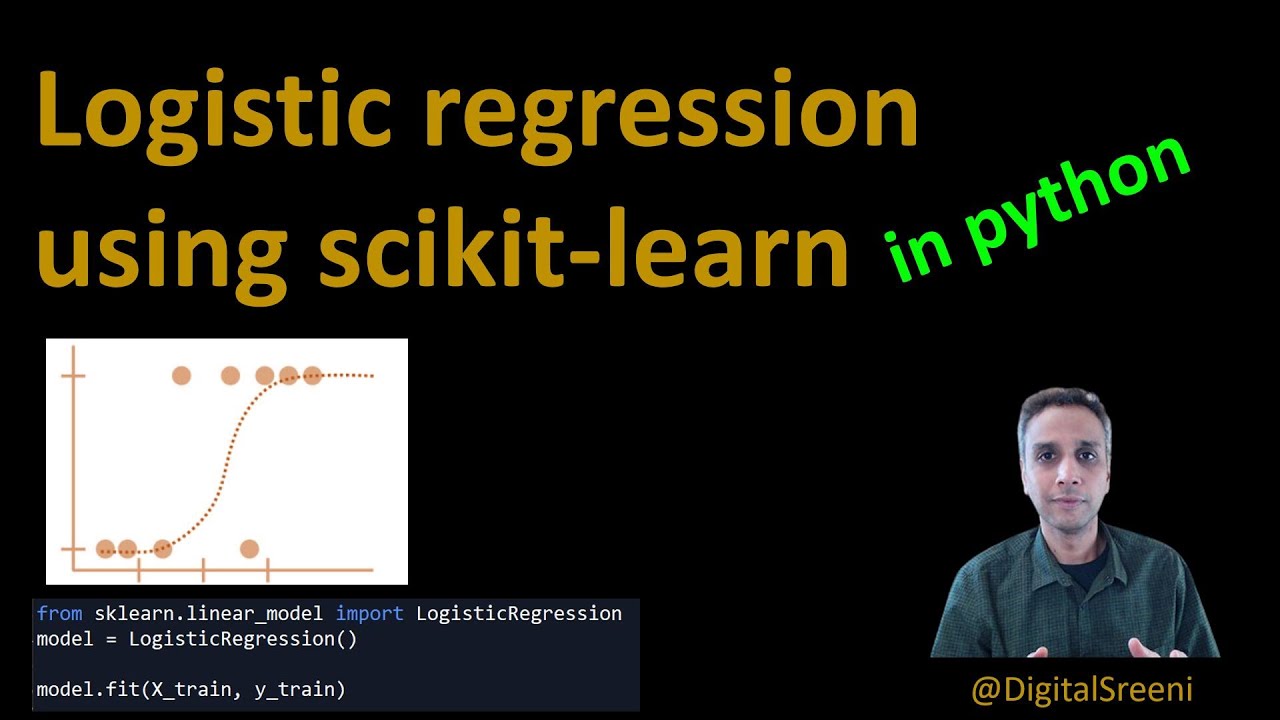 Logistic regression using scikit-learn

in python

from sklearn.linear_model import LogisticRegression
model = LogisticRegression()

model.fit(X_train, y_train)

@DigitalSreeni